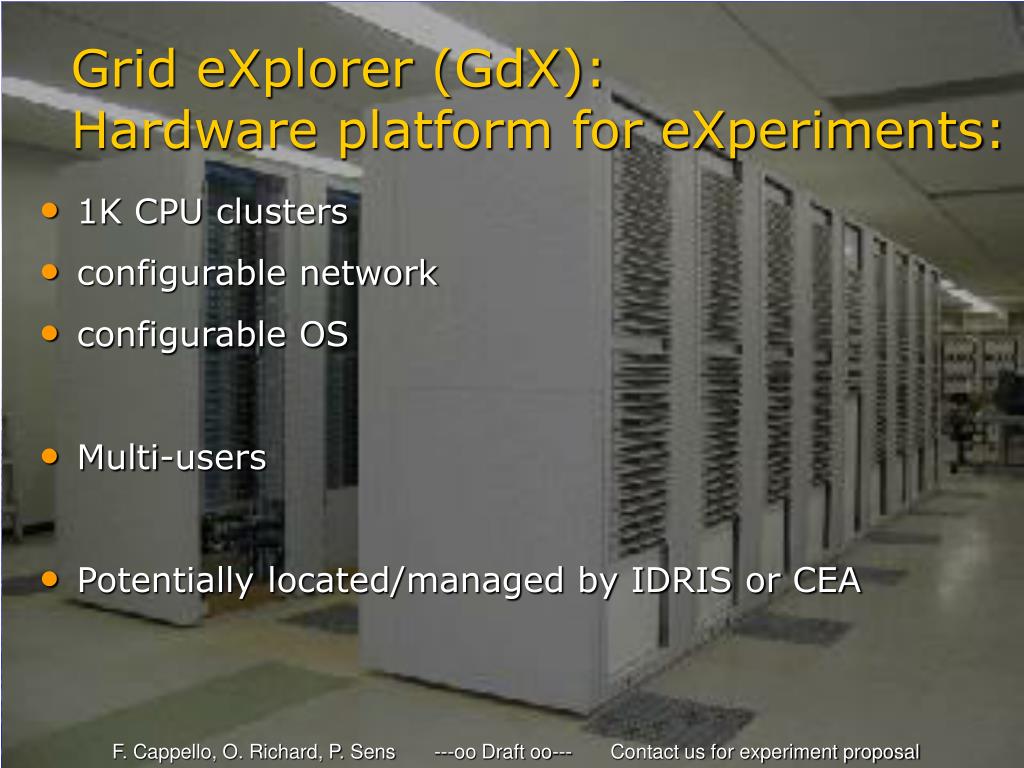 Grid eXplorer (GdX):
Hardware platform for eXperiments:

• 1K CPU clusters
• configurable network
• configurable OS

• Multi-users

• Potentially located/managed by IDRIS or CEA

F. Cappello, O. Richard, P. Sens ---oo Draft oo--- Contact us for experiment proposal